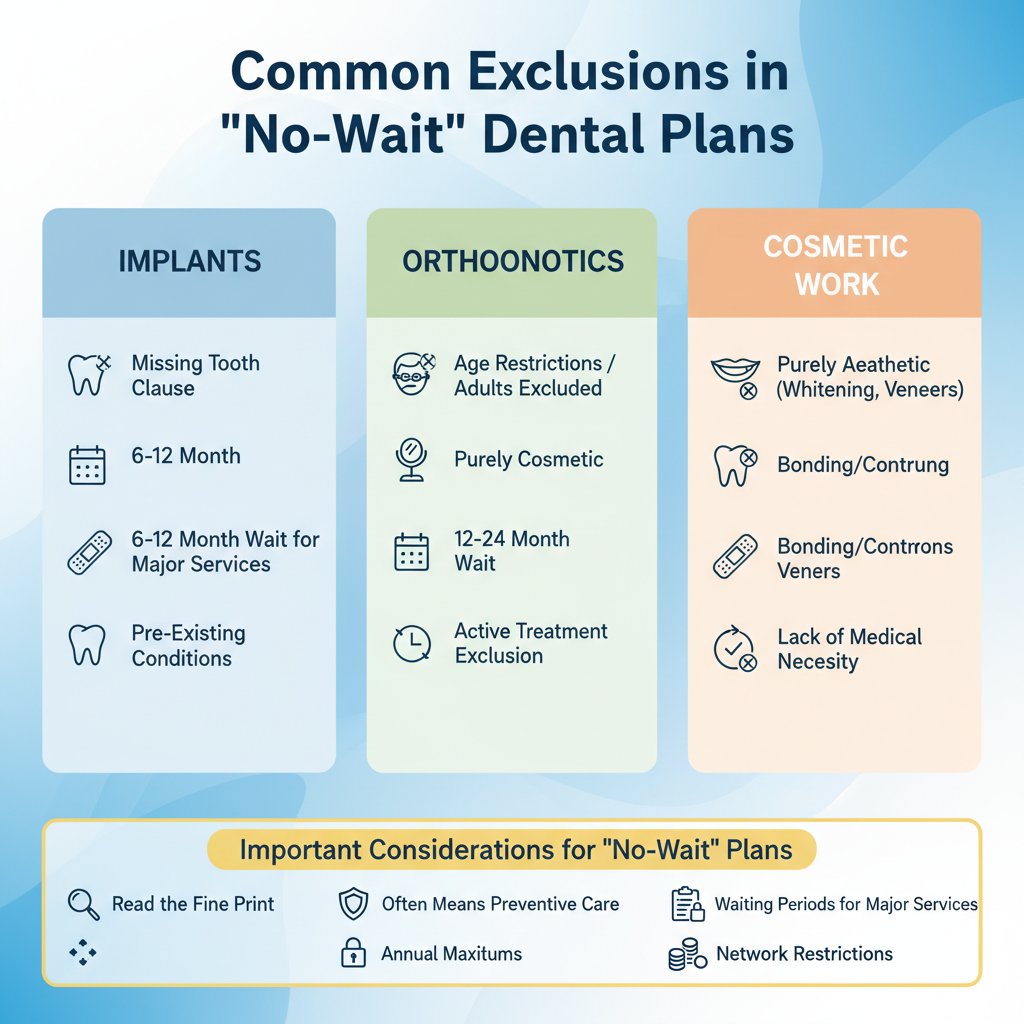 Common Exclusions in "No-Wait" Dental Plans

IMPLANTS

Missing Tooth Clause

6-12 Month

6-12 Month Wait for Major Services

Pre-Existing Conditions

ORTHOONOTICS

Age Restrictions / Adults Excluded

Purely Cosmetic

12-24 Month Wait

Active Treatment Exclusion

COSMETIC WORK

Purely Aeathetic (Whitening, Veneers)

Bonding/Contrung

Bonding/Controns Veners

Lack of Medical Necesity

Important Considerations for "No-Wait" Plans

Read the Fine Print

Often Means Preventive Care

Waiting Periods for Major Services

Annual Maxitums

Network Restrictions